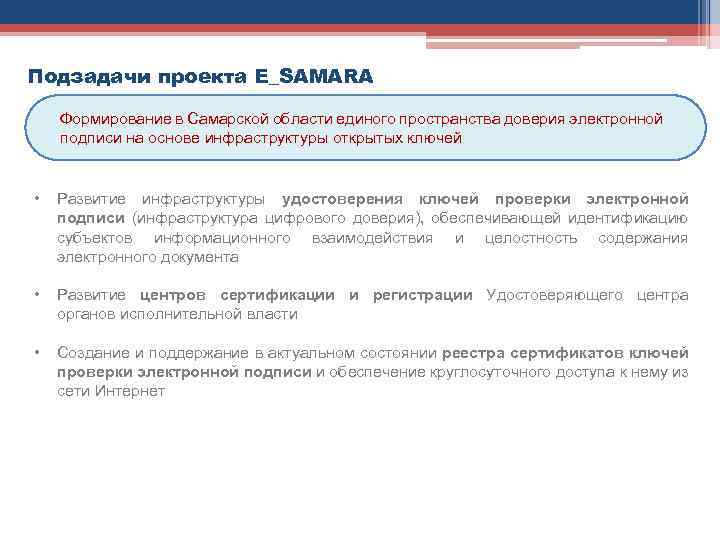 Подзадачи проекта E_SAMARA

Формирование в Самарской области единого пространства доверия электронной подписи на основе инфраструктуры открытых ключей

• Развитие инфраструктуры удостоверения ключей проверки электронной подписи (инфраструктура цифрового доверия), обеспечивающей идентификацию субъектов информационного взаимодействия и целостность содержания электронного документа

• Развитие центров сертификации и регистрации Удостоверяющего центра органов исполнительной власти

• Создание и поддержание в актуальном состоянии реестра сертификатов ключей проверки электронной подписи и обеспечение круглосуточного доступа к нему из сети Интернет